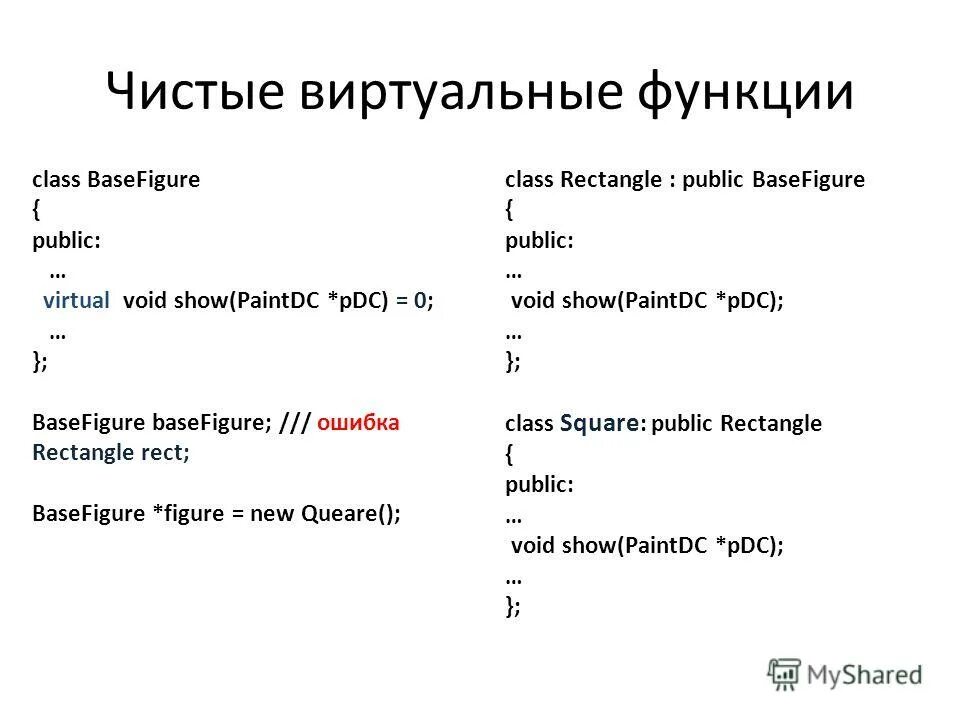 Чистые виртуальные функции

class BaseFigure
{
public:
…
virtual void show(PaintDC *pDC) = 0;
…
};

BaseFigure baseFigure; /// ошибка
Rectangle rect;

BaseFigure *figure = new Queare();

class Rectangle : public BaseFigure
{
public:
…
void show(PaintDC *pDC);
…
};

class Square: public Rectangle
{
public:
…
void show(PaintDC *pDC);
…
};

MyShared